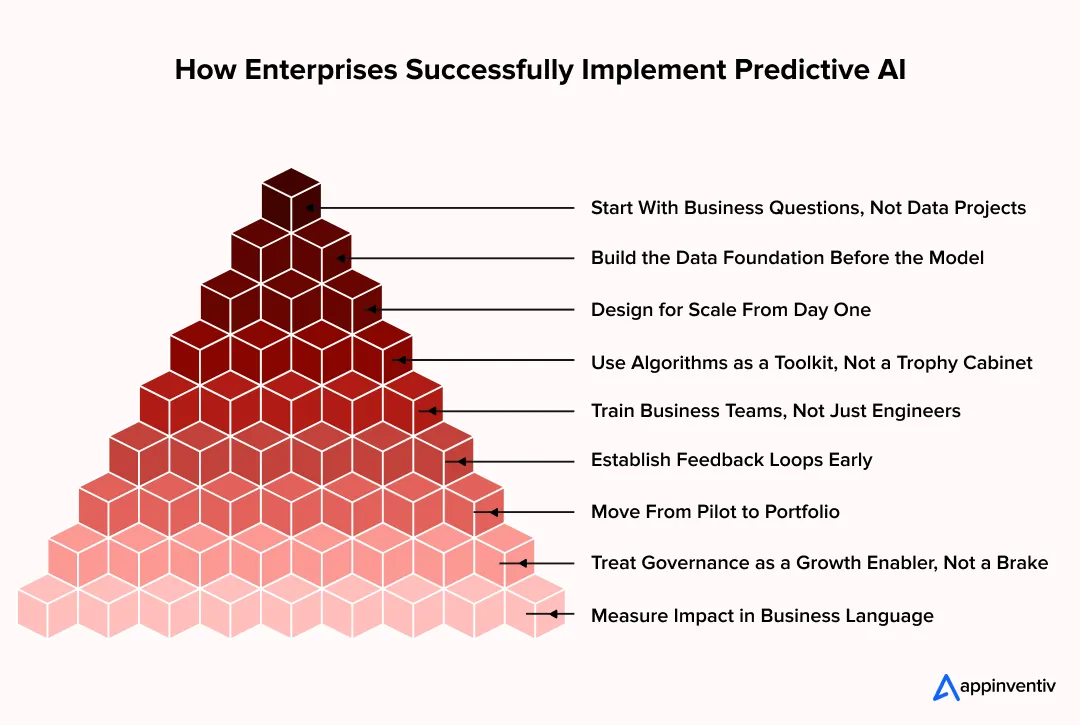 How Enterprises Successfully Implement Predictive AI

Start With Business Questions, Not Data Projects

Build the Data Foundation Before the Model

Design for Scale From Day One

Use Algorithms as a Toolkit, Not a Trophy Cabinet

Train Business Teams, Not Just Engineers

Establish Feedback Loops Early

Move From Pilot to Portfolio

Treat Governance as a Growth Enabler, Not a Brake

Measure Impact in Business Language

appinventiv